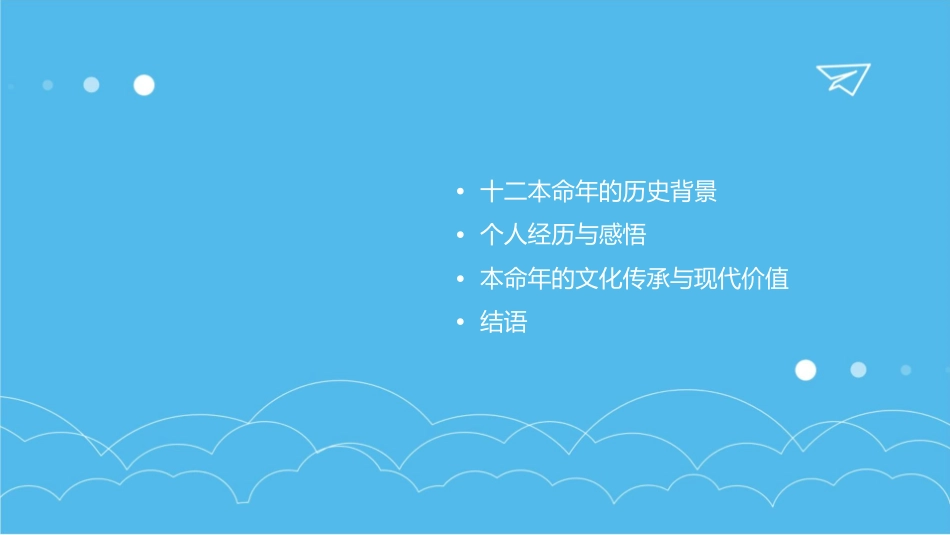 • 十二本命年的历史背景
• 个人经历与感悟
• 本命年的文化传承与现代价值
• 结语